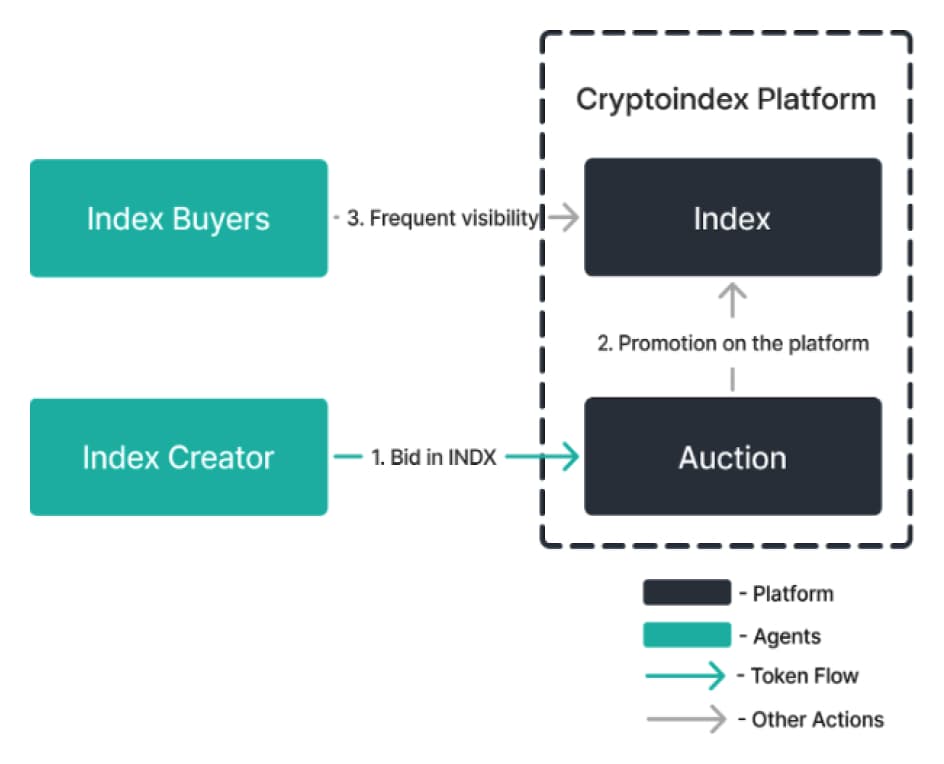 Cryptoindex Platform

Index Buyers

3. Frequent visibility

Index

2. Promotion on the platform

Index Creator

1. Bid in INDX

Auction

- Platform

- Agents

- Token Flow

- Other Actions